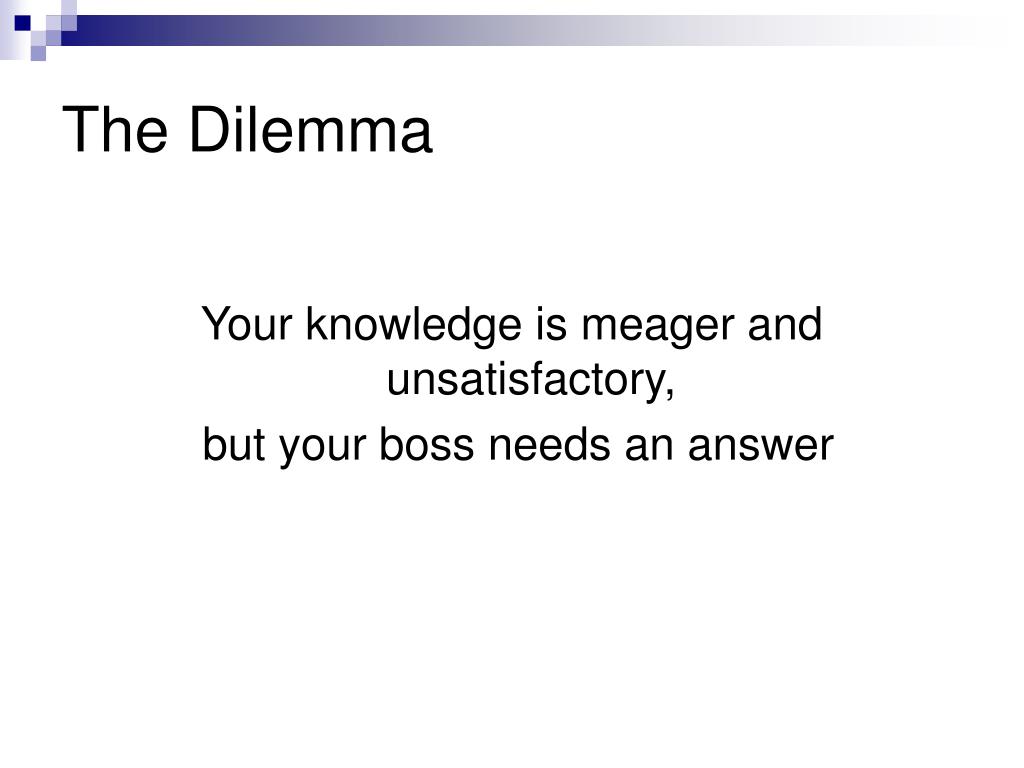 The Dilemma

Your knowledge is meager and unsatisfactory,

but your boss needs an answer